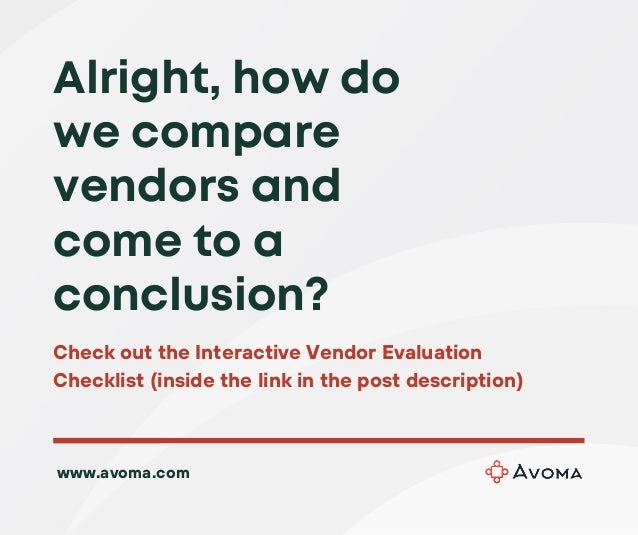 Alright, how do we compare vendors and come to a conclusion?

Check out the Interactive Vendor Evaluation Checklist (inside the link in the post description)

www.avoma.com

AVOMA